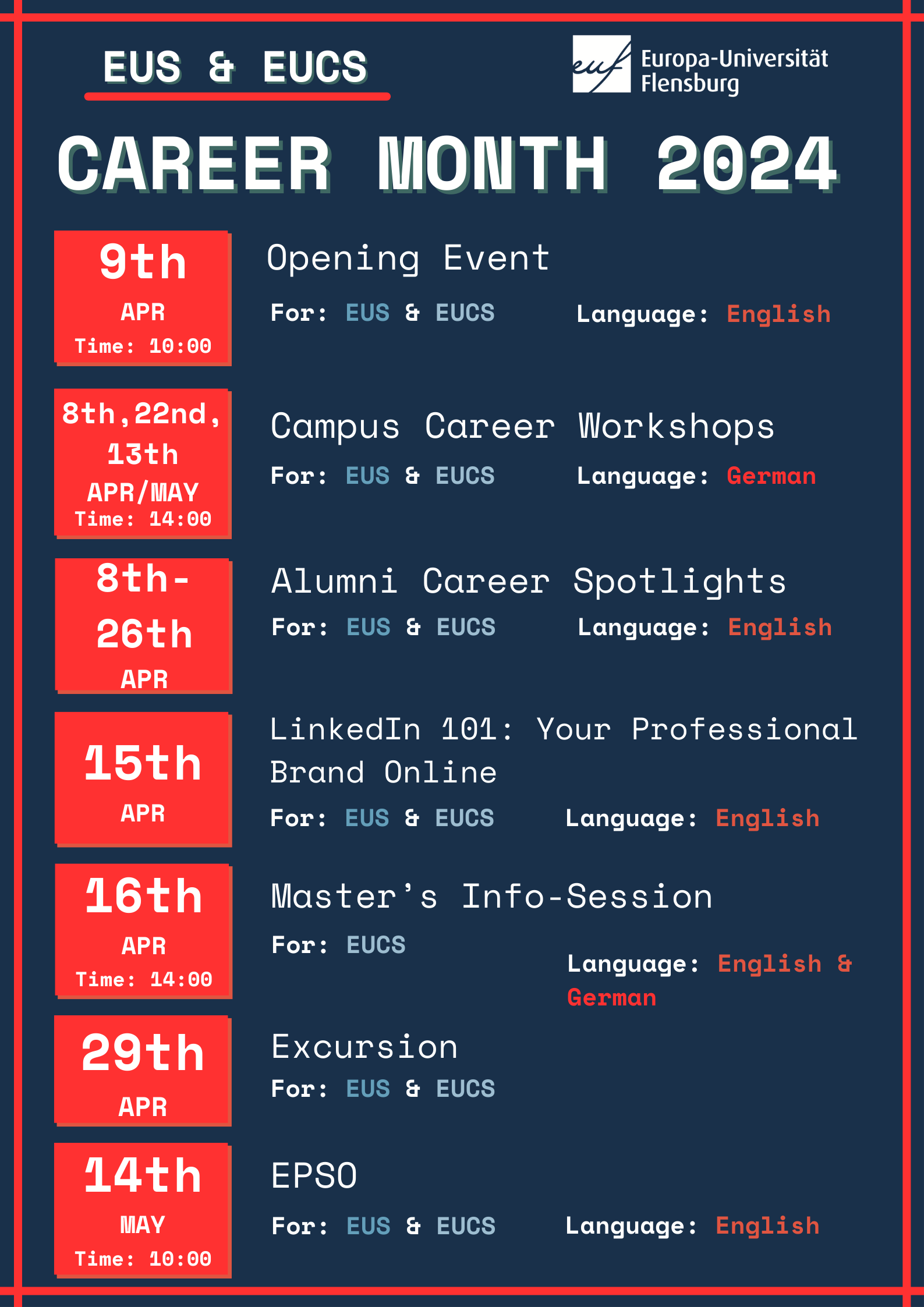 EUS & EUCS

euf Europa-Universität Flensburg

CAREER MONTH 2024

9th
APR
Time: 10:00

Opening Event

For: EUS & EUCS Language: English

8th,22nd, 13th
APR/MAY
Time: 14:00

Campus Career Workshops

For: EUS & EUCS Language: German

8th-26th
APR

Alumni Career Spotlights

For: EUS & EUCS Language: English

15th
APR

LinkedIn 101: Your Professional Brand Online

For: EUS & EUCS Language: English

16th
APR
Time: 14:00

Master's Info-Session

For: EUCS

Language: English & German

29th
APR

Excursion

For: EUS & EUCS

14th
MAY
Time: 10:00

EPSO

For: EUS & EUCS Language: English